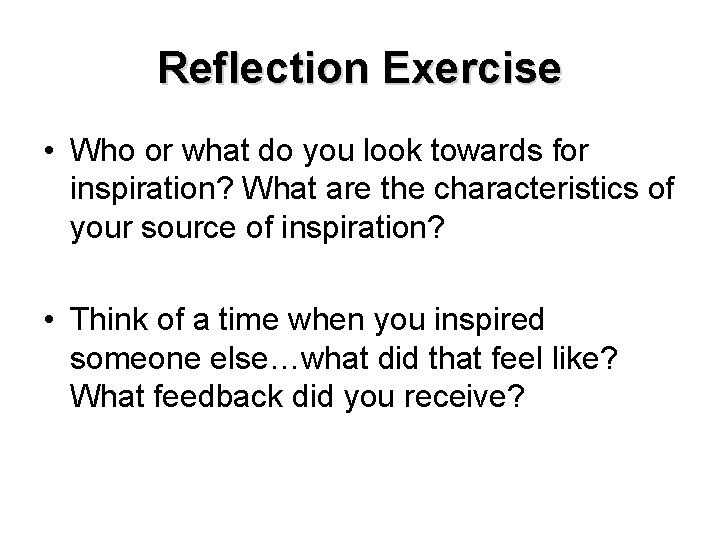 Reflection Exercise

• Who or what do you look towards for inspiration? What are the characteristics of your source of inspiration?

• Think of a time when you inspired someone else…what did that feel like? What feedback did you receive?